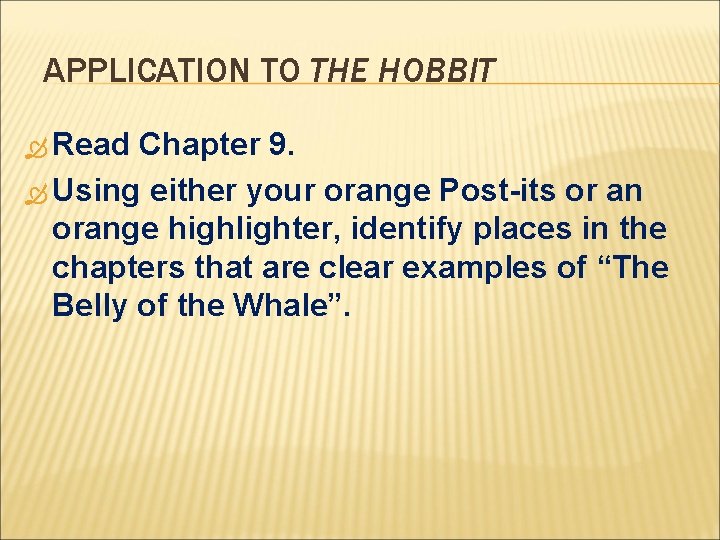 APPLICATION TO THE HOBBIT

Read Chapter 9.

Using either your orange Post-its or an orange highlighter, identify places in the chapters that are clear examples of “The Belly of the Whale”.